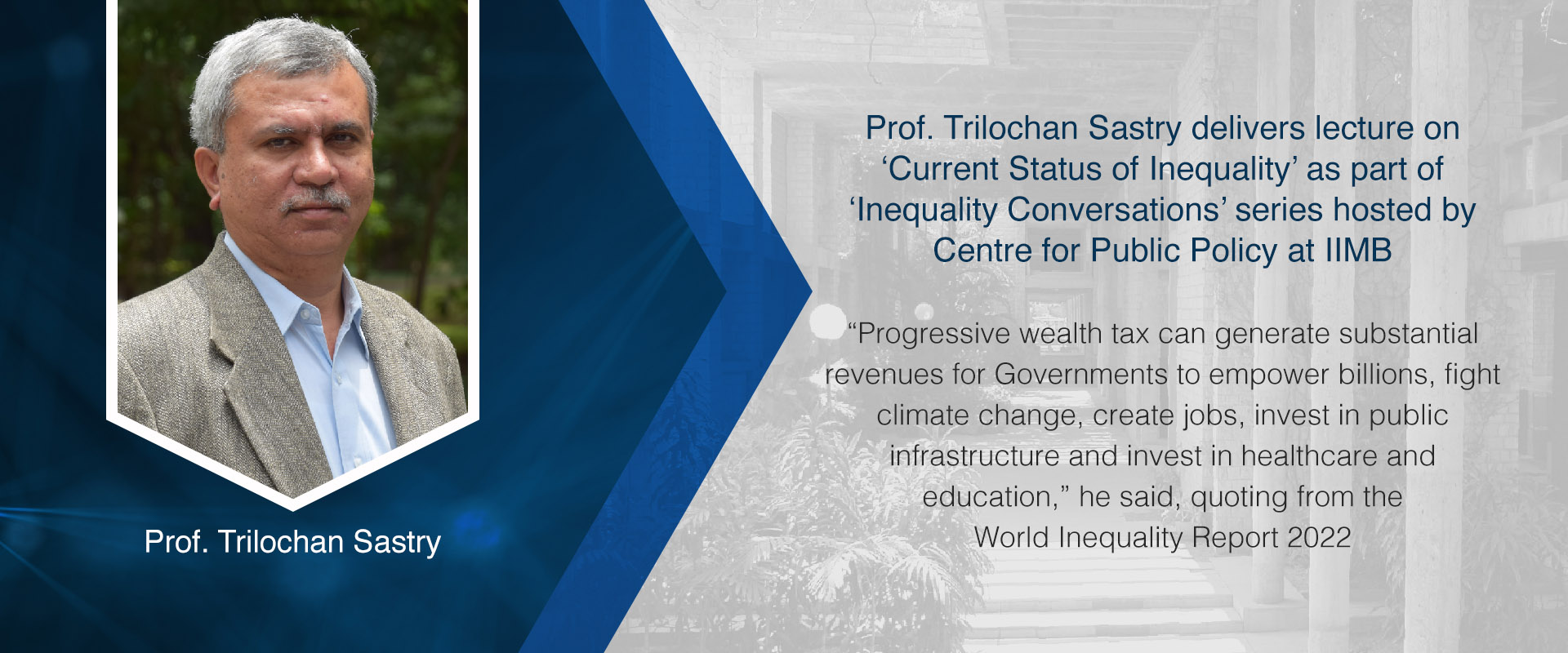 Prof. Trilochan Sastry

Prof. Trilochan Sastry delivers lecture on ‘Current Status of Inequality’ as part of ‘Inequality Conversations’ series hosted by Centre for Public Policy at IIMB

“Progressive wealth tax can generate substantial revenues for Governments to empower billions, fight climate change, create jobs, invest in public infrastructure and invest in healthcare and education,” he said, quoting from the World Inequality Report 2022